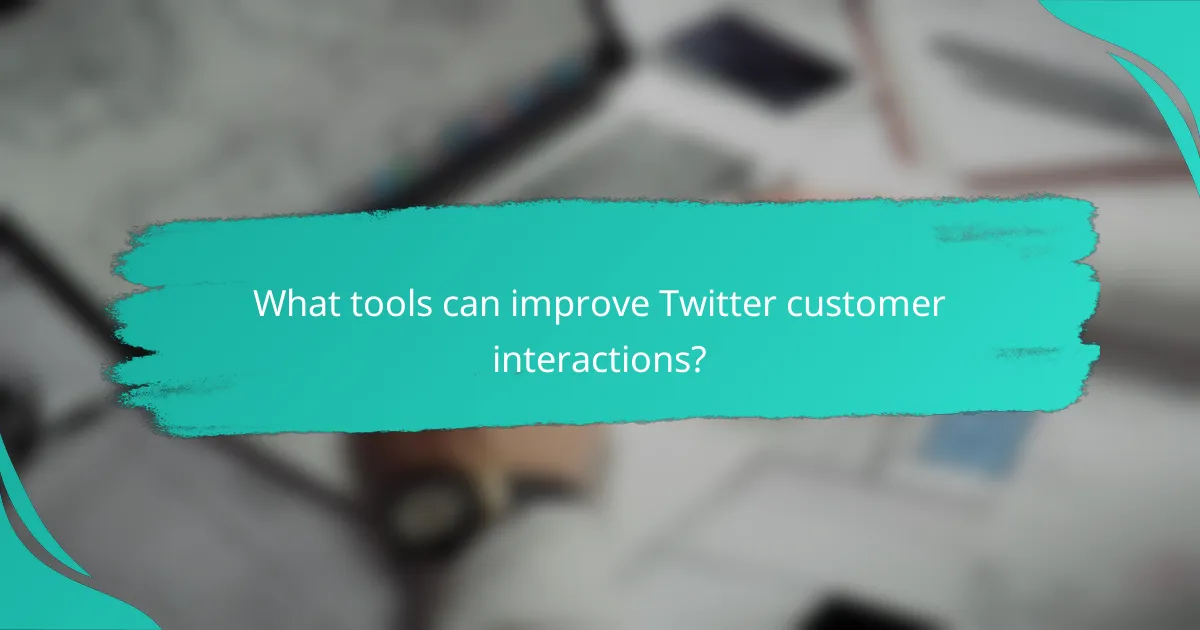 What tools can improve Twitter customer interactions?